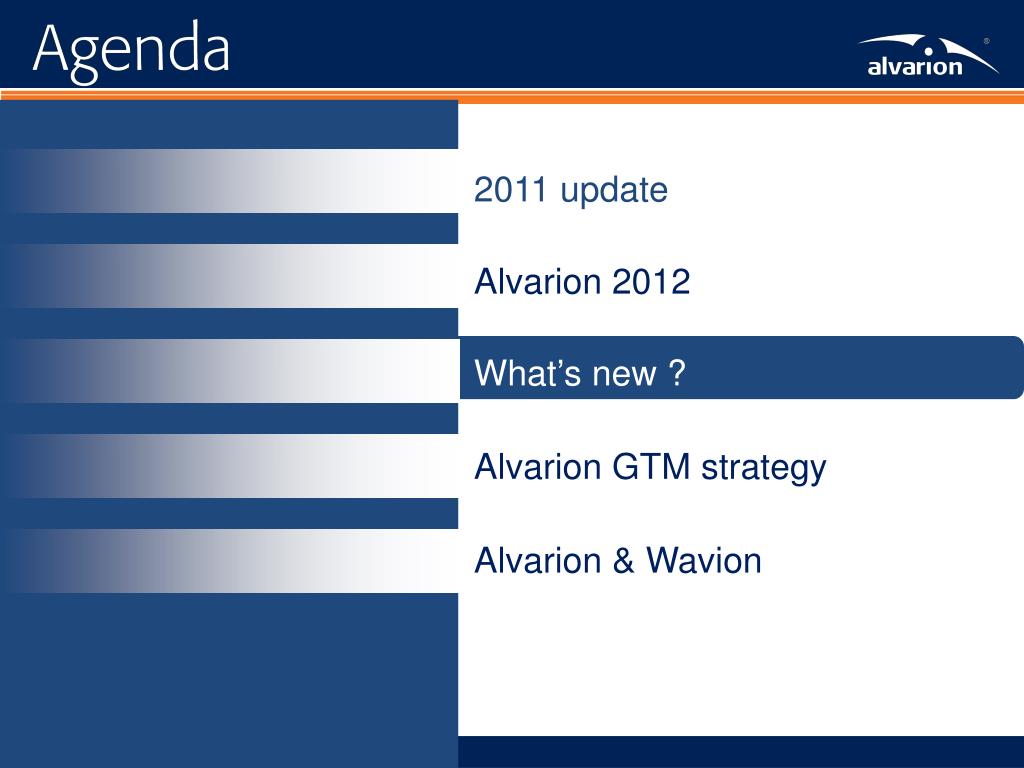 Agenda

alvarion®

2011 update

Alvarion 2012

What’s new ?

Alvarion GTM strategy

Alvarion & Wavion